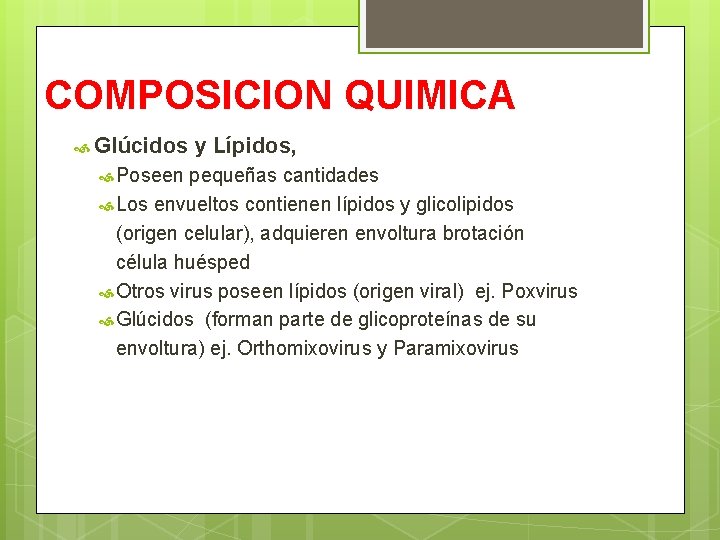 COMPOSICION QUIMICA

Glúcidos y Lípidos,

Poseen pequeñas cantidades

Los envueltos contienen lípidos y glicolipidos (origen celular), adquieren envoltura brotación célula huésped

Otros virus poseen lípidos (origen viral) ej. Poxvirus

Glúcidos (forman parte de glicoproteínas de su envoltura) ej. Orthomixovirus y Paramixovirus